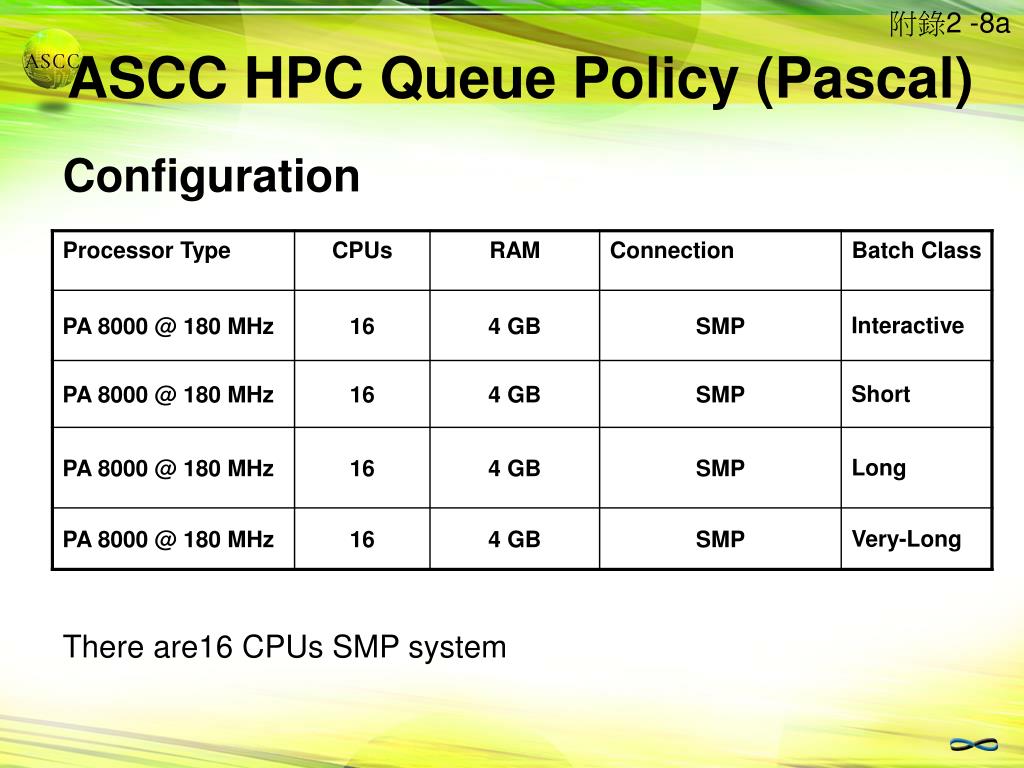 附錄2 -8a

ASCC

ASCC HPC Queue Policy (Pascal)

Configuration

| Processor Type | CPUs | RAM | Connection | Batch Class |
|---|---|---|---|---|
| PA 8000 @ 180 MHz | 16 | 4 GB | SMP | Interactive |
| PA 8000 @ 180 MHz | 16 | 4 GB | SMP | Short |
| PA 8000 @ 180 MHz | 16 | 4 GB | SMP | Long |
| PA 8000 @ 180 MHz | 16 | 4 GB | SMP | Very-Long |

There are16 CPUs SMP system